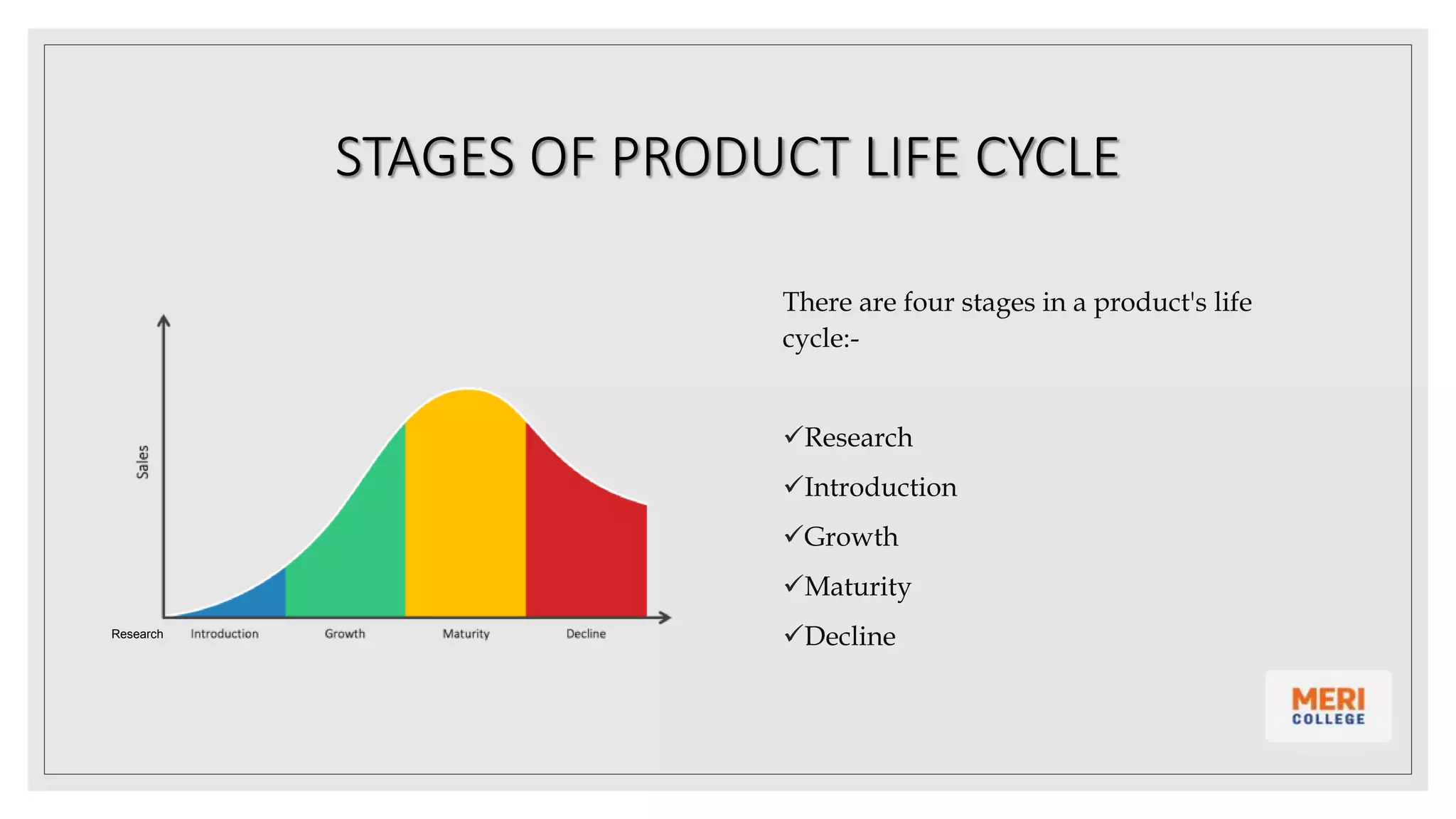 STAGES OF PRODUCT LIFE CYCLE

Sales

Research Introduction Growth Maturity Decline

There are four stages in a product's life cycle:-

✓Research

✓Introduction

✓Growth

✓Maturity

✓Decline

MERI COLLEGE